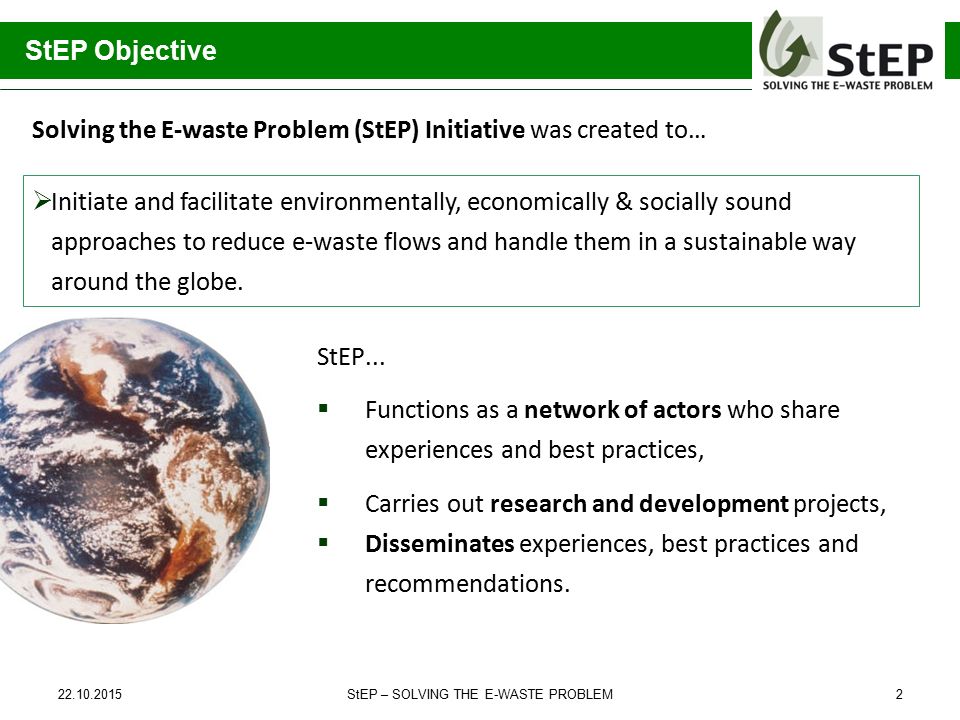 StEP Objective

StEP
SOLVING THE E-WASTE PROBLEM

Solving the E-waste Problem (StEP) Initiative was created to…

➢Initiate and facilitate environmentally, economically & socially sound approaches to reduce e-waste flows and handle them in a sustainable way around the globe.

StEP...

▪ Functions as a network of actors who share experiences and best practices,

▪ Carries out research and development projects,

▪ Disseminates experiences, best practices and recommendations.

22.10.2015

StEP – SOLVING THE E-WASTE PROBLEM

2